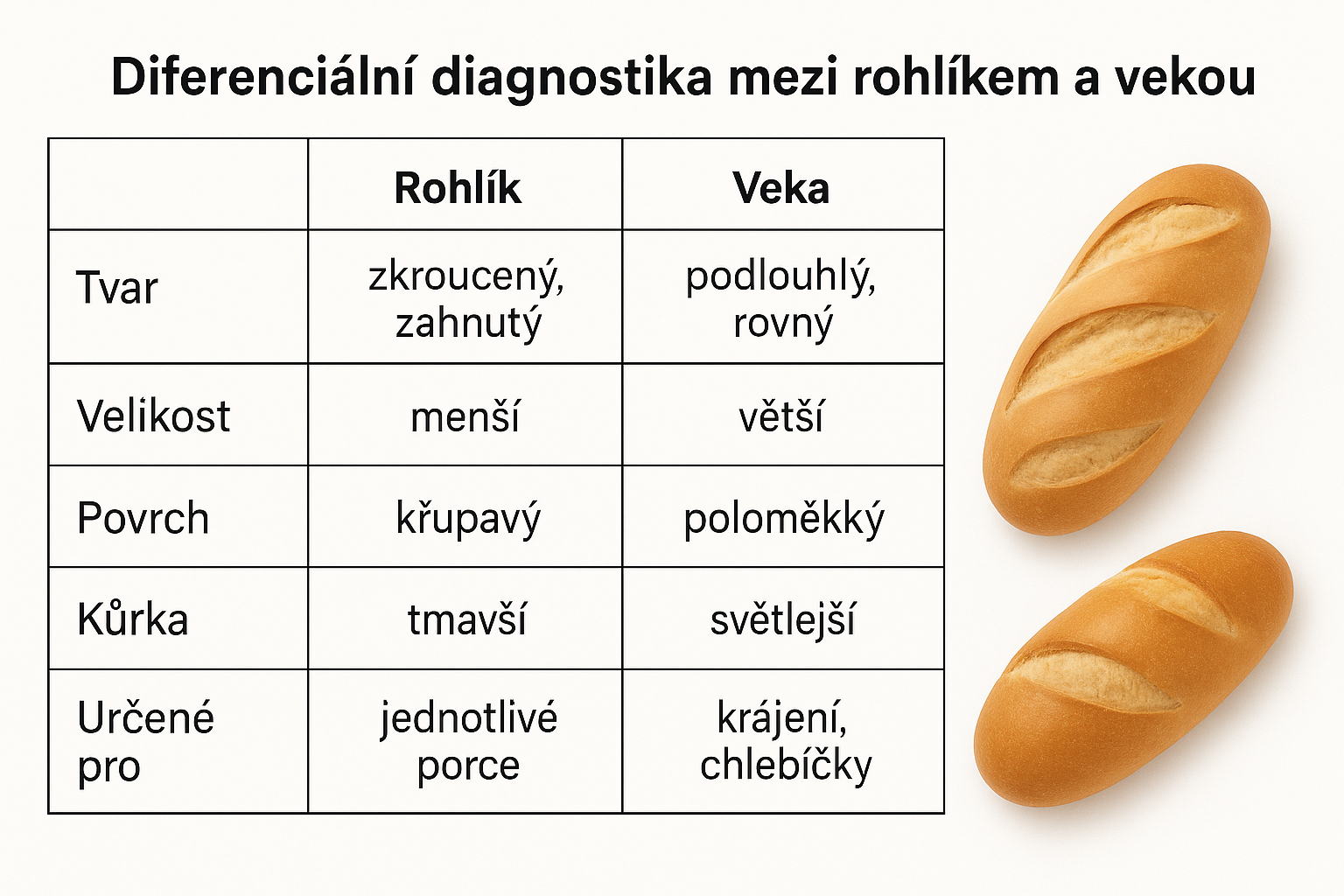 Diferenciální diagnostika mezi rohlíkem a vekou

| | Rohlík | Veka |
|---|---|---|
| Tvar | zkroucený, zahnutý | podlouhlý, rovný |
| Velikost | menší | větší |
| Povrch | křupavý | poloměkký |
| Kůrka | tmavší | světlejší |
| Určené pro | jednotlivé porce | krájení, chlebíčky |